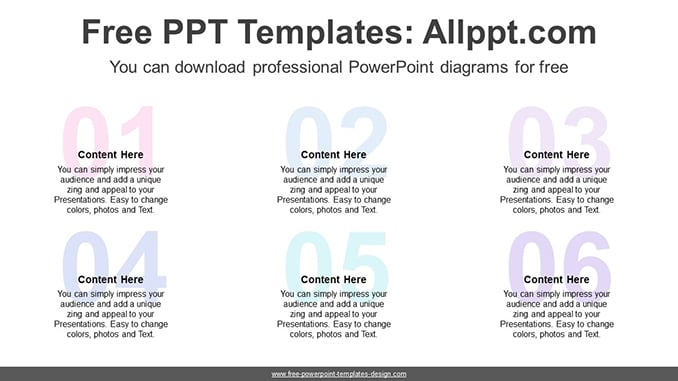 Free PPT Templates: Allppt.com

You can download professional PowerPoint diagrams for free

01

Content Here

You can simply impress your audience and add a unique zing and appeal to your Presentations. Easy to change colors, photos and Text.

02

Content Here

You can simply impress your audience and add a unique zing and appeal to your Presentations. Easy to change colors, photos and Text.

03

Content Here

You can simply impress your audience and add a unique zing and appeal to your Presentations. Easy to change colors, photos and Text.

04

Content Here

You can simply impress your audience and add a unique zing and appeal to your Presentations. Easy to change colors, photos and Text.

05

Content Here

You can simply impress your audience and add a unique zing and appeal to your Presentations. Easy to change colors, photos and Text.

06

Content Here

You can simply impress your audience and add a unique zing and appeal to your Presentations. Easy to change colors, photos and Text.

www.free-powerpoint-templates-design.com